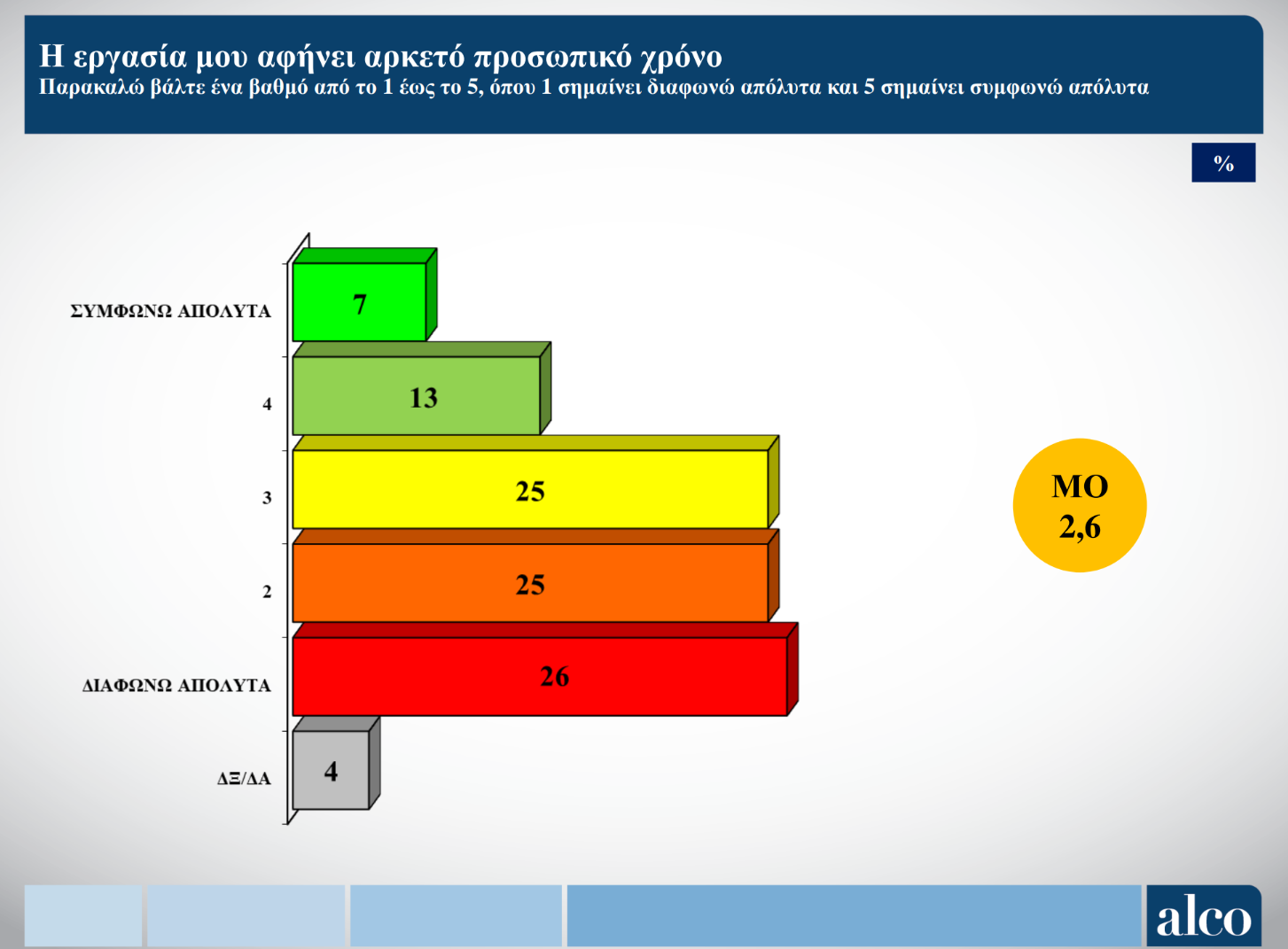 Η εργασία μου αφήνει αρκετό προσωπικό χρόνο
Παρακαλώ βάλτε ένα βαθμό από το 1 έως το 5, όπου 1 σημαίνει διαφωνώ απόλυτα και 5 σημαίνει συμφωνώ απόλυτα

%

ΣΥΜΦΩΝΩ ΑΠΟΛΥΤΑ 7
4 13
3 25
2 25
ΔΙΑΦΩΝΩ ΑΠΟΛΥΤΑ 26
ΔΞ/ΔΑ 4

ΜΟ
2,6

alco